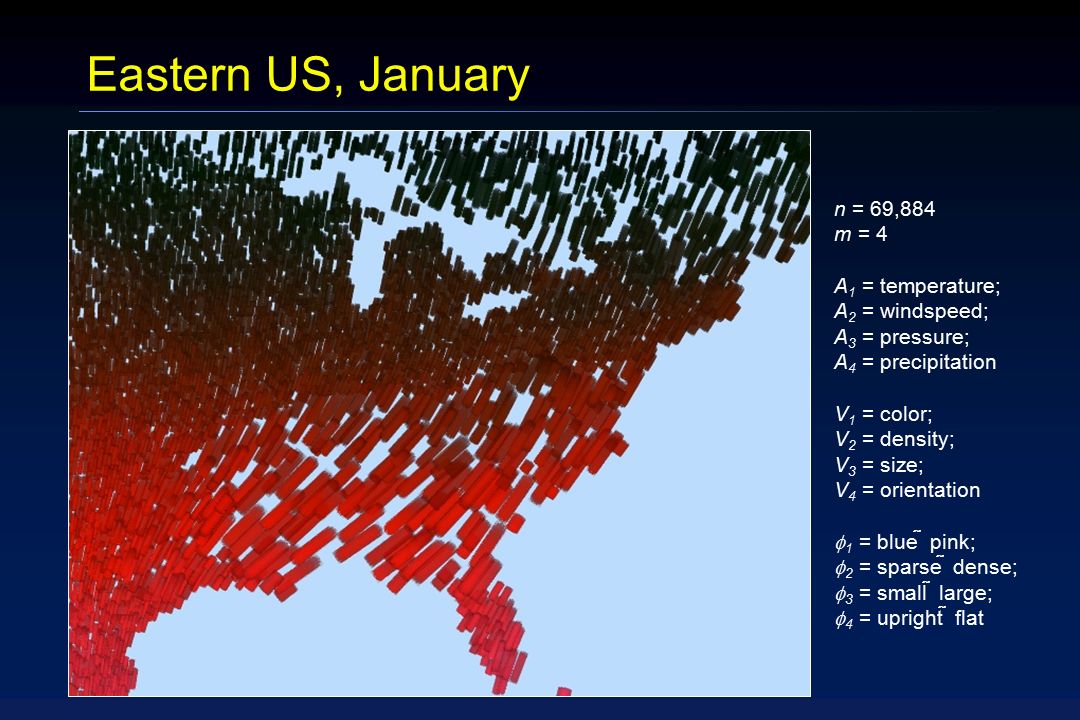 Eastern US, January

$n$ = 69,884
$m$ = 4

$A_1$ = temperature;
$A_2$ = windspeed;
$A_3$ = pressure;
$A_4$ = precipitation

$V_1$ = color;
$V_2$ = density;
$V_3$ = size;
$V_4$ = orientation

$\phi_1$ = blue ̃ pink;
$\phi_2$ = sparse ̃ dense;
$\phi_3$ = small ̃ large;
$\phi_4$ = upright ̃ flat